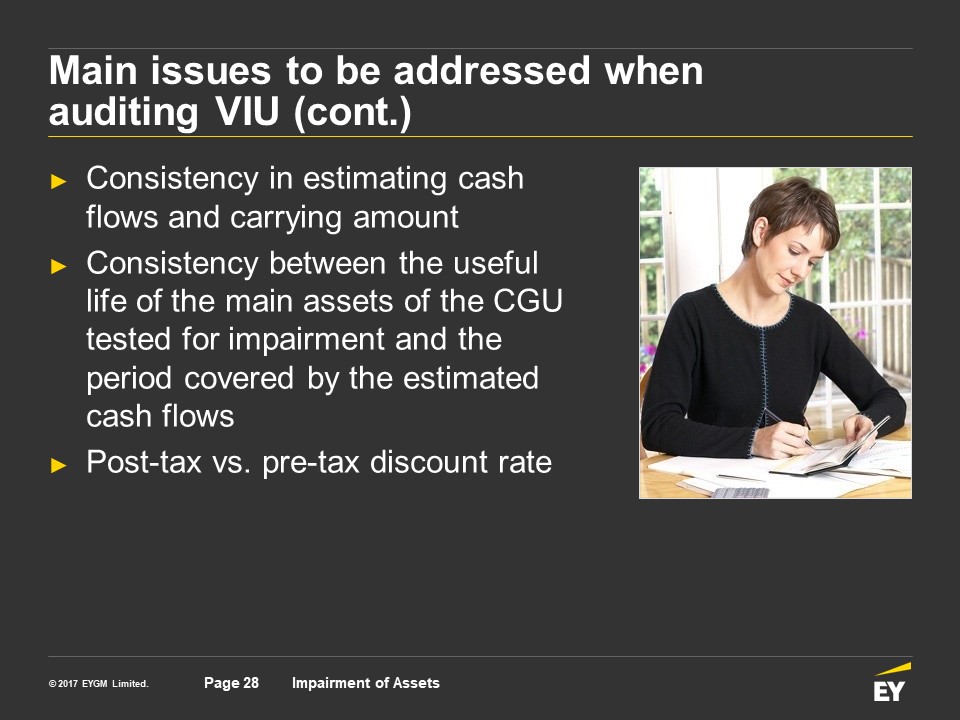 Main issues to be addressed when auditing VIU (cont.)

► Consistency in estimating cash flows and carrying amount

► Consistency between the useful life of the main assets of the CGU tested for impairment and the period covered by the estimated cash flows

► Post-tax vs. pre-tax discount rate

© 2017 EYGM Limited.

Page 28

Impairment of Assets

EY